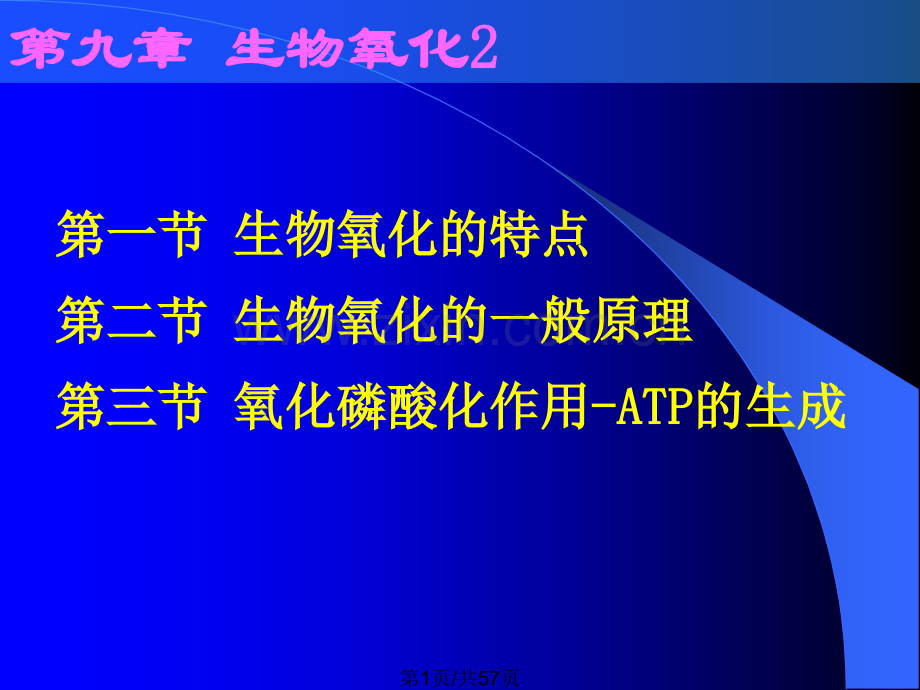 第九章 生物氧化2

第一节 生物氧化的特点

第二节 生物氧化的一般原理

第三节 氧化磷酸化作用-ATP的生成

第1页/共57页